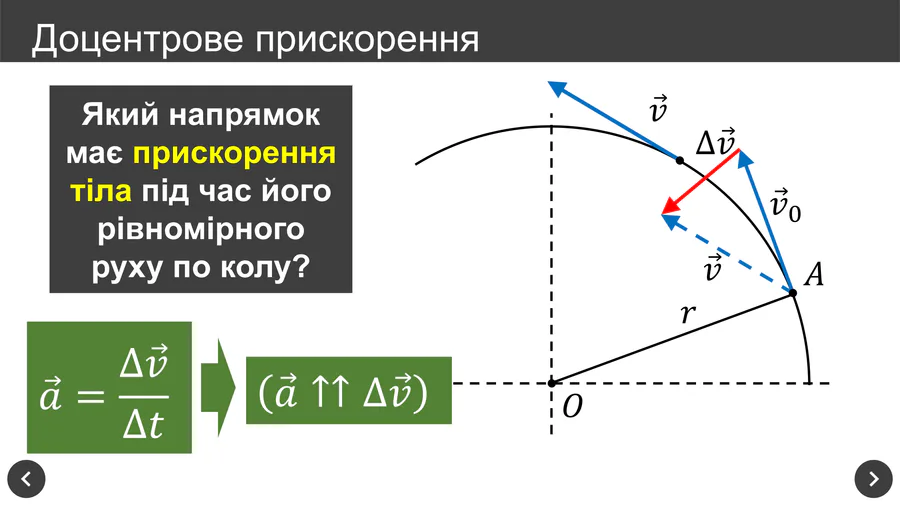 Доцентрове прискорення

Який напрямок має прискорення тіла під час його рівномірного руху по колу?

$\vec{a} = \frac{\Delta\vec{v}}{\Delta t}$

$(\vec{a} \uparrow\uparrow \Delta\vec{v})$

$\vec{v}$

$\Delta\vec{v}$

$\vec{v}_0$

$\vec{v}$

$A$

$r$

$O$